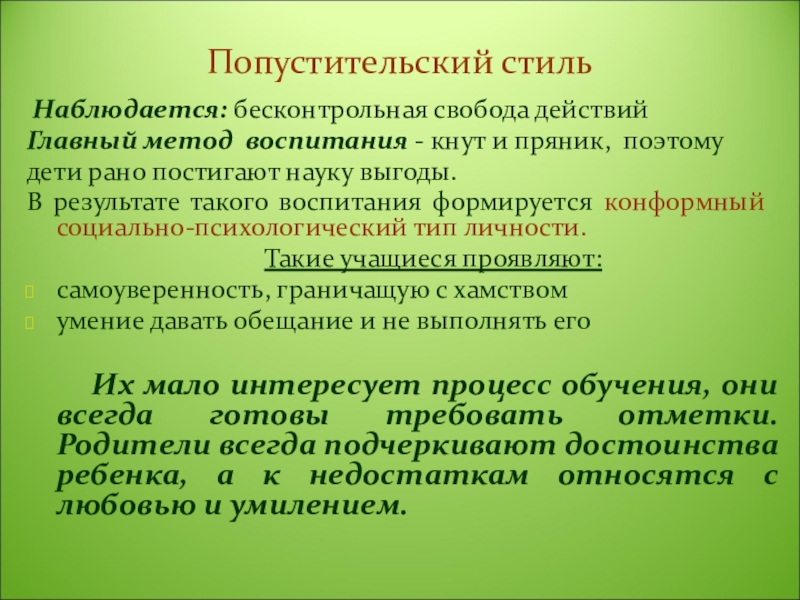 Попустительский стиль

Наблюдается: бесконтрольная свобода действий
Главный метод воспитания - кнут и пряник, поэтому дети рано постигают науку выгоды.
В результате такого воспитания формируется конформный социально-психологический тип личности.

Такие учащиеся проявляют:
самоуверенность, граничащую с хамством
умение давать обещание и не выполнять его

Их мало интересует процесс обучения, они всегда готовы требовать отметки. Родители всегда подчеркивают достоинства ребенка, а к недостаткам относятся с любовью и умилением.